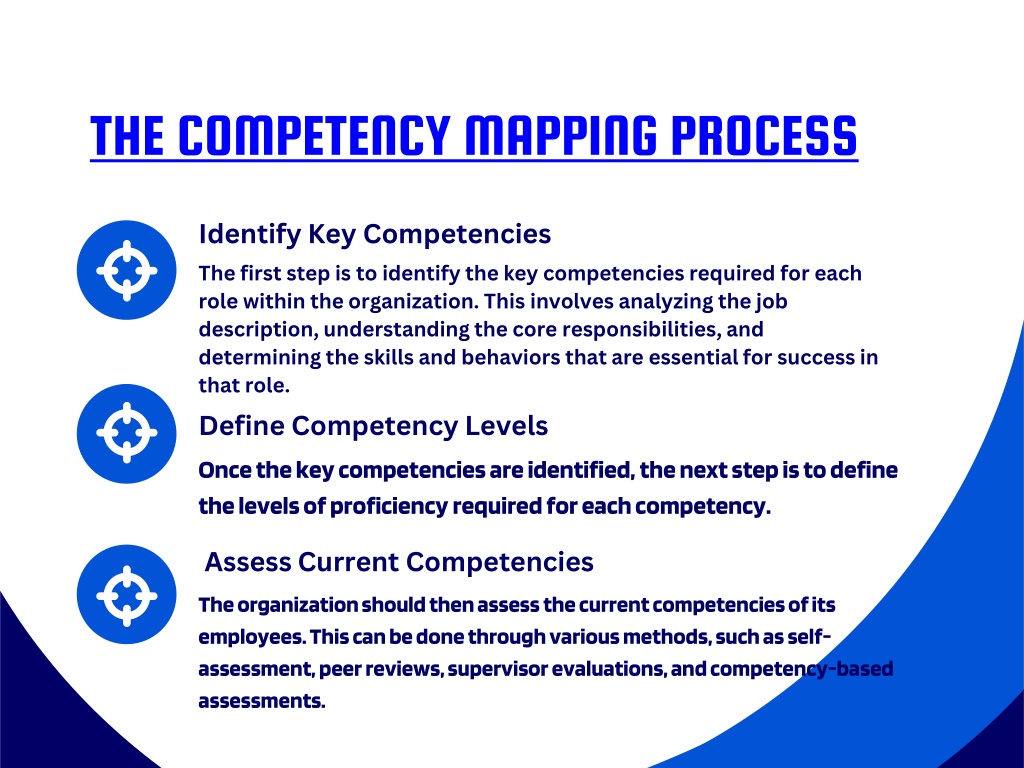 THE COMPETENCY MAPPING PROCESS

Identify Key Competencies

The first step is to identify the key competencies required for each role within the organization. This involves analyzing the job description, understanding the core responsibilities, and determining the skills and behaviors that are essential for success in that role.

Define Competency Levels

Once the key competencies are identified, the next step is to define the levels of proficiency required for each competency.

Assess Current Competencies

The organization should then assess the current competencies of its employees. This can be done through various methods, such as self-assessment, peer reviews, supervisor evaluations, and competency-based assessments.